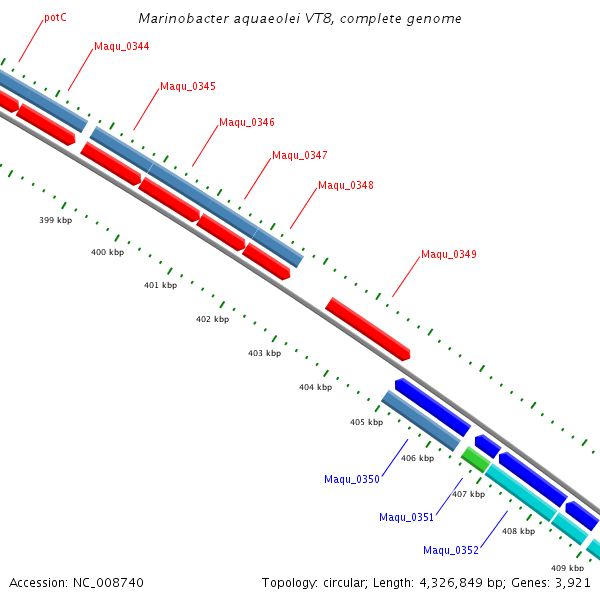 Marinobacter aquaeolei VT8, complete genome

potC

Maqu_0344

Maqu_0345

Maqu_0346

Maqu_0347

Maqu_0348

Maqu_0349

399 kbp

400 kbp

401 kbp

402 kbp

403 kbp

404 kbp

405 kbp

406 kbp

407 kbp

408 kbp

409 kbp

Maqu_0350

Maqu_0351

Maqu_0352

Accession: NC_008740

Topology: circular; Length: 4,326,849 bp; Genes: 3,921